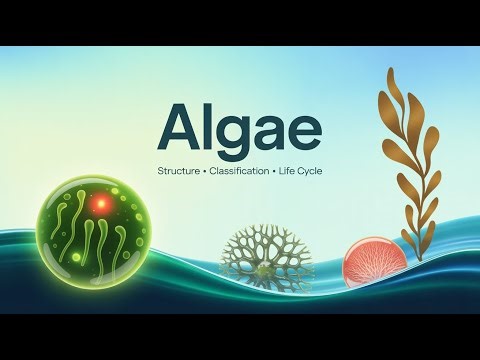 Algae

Structure • Classification • Life Cycle